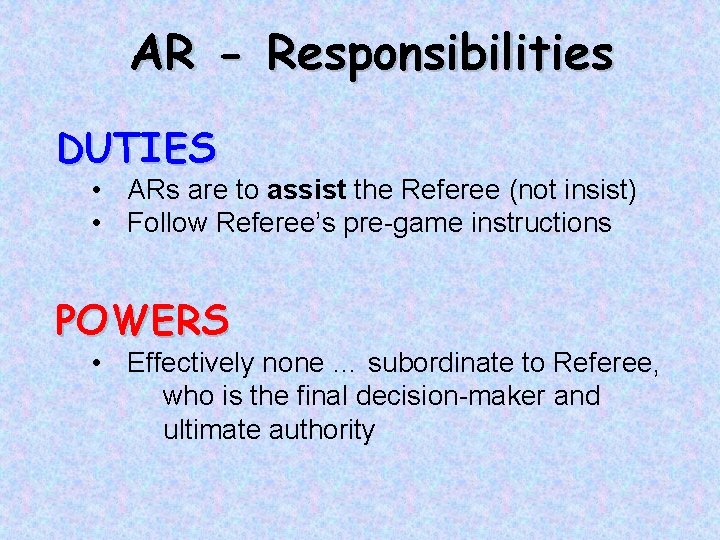 AR - Responsibilities

DUTIES

• ARs are to assist the Referee (not insist)
• Follow Referee's pre-game instructions

POWERS

• Effectively none … subordinate to Referee, who is the final decision-maker and ultimate authority